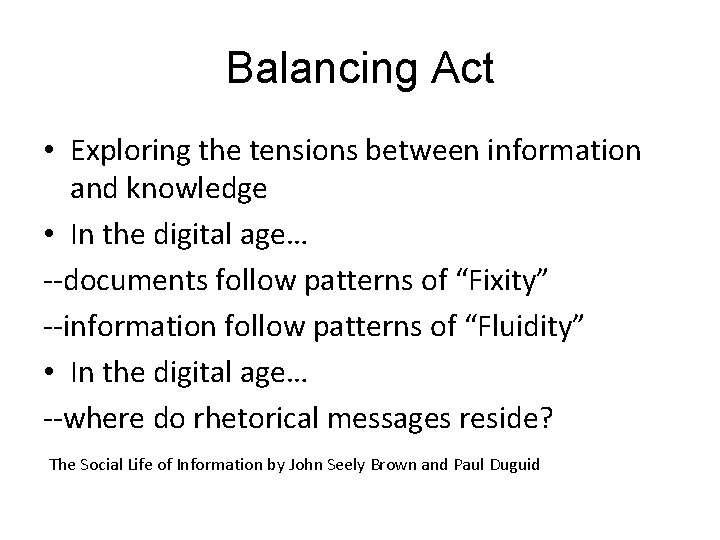 Balancing Act

• Exploring the tensions between information and knowledge
• In the digital age…
--documents follow patterns of “Fixity”
--information follow patterns of “Fluidity”
• In the digital age…
--where do rhetorical messages reside?

The Social Life of Information by John Seely Brown and Paul Duguid